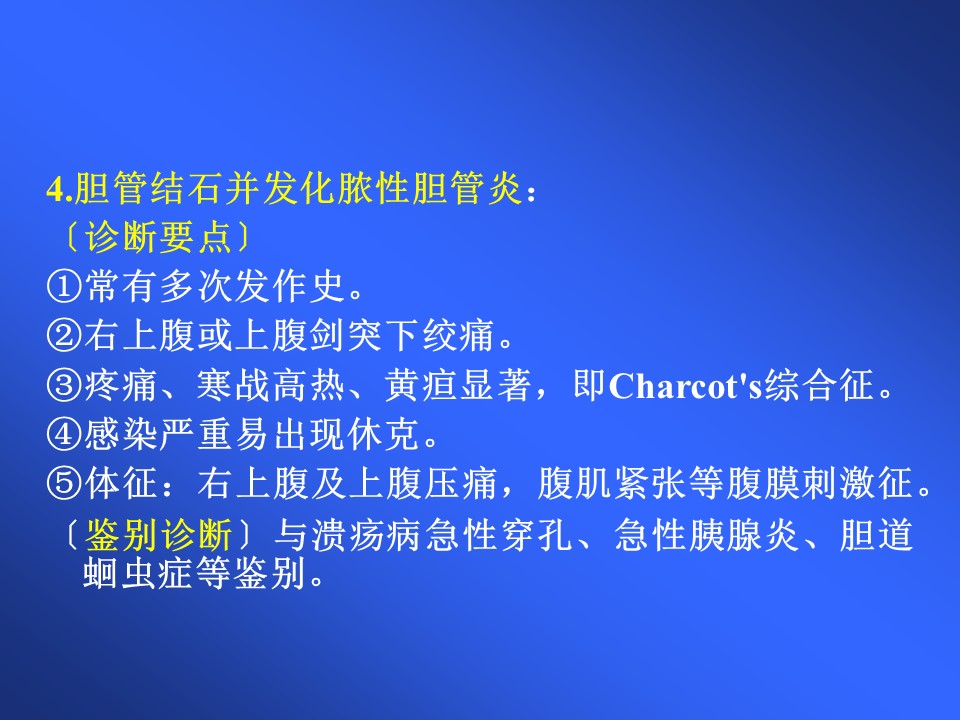 4.胆管结石并发化脓性胆管炎：
〔诊断要点〕
①常有多次发作史。
②右上腹或上腹剑突下绞痛。
③疼痛、寒战高热、黄疸显著，即Charcot's综合征。
④感染严重易出现休克。
⑤体征：右上腹及上腹压痛，腹肌紧张等腹膜刺激征。
〔鉴别诊断〕与溃疡病急性穿孔、急性胰腺炎、胆道蛔虫症等鉴别。